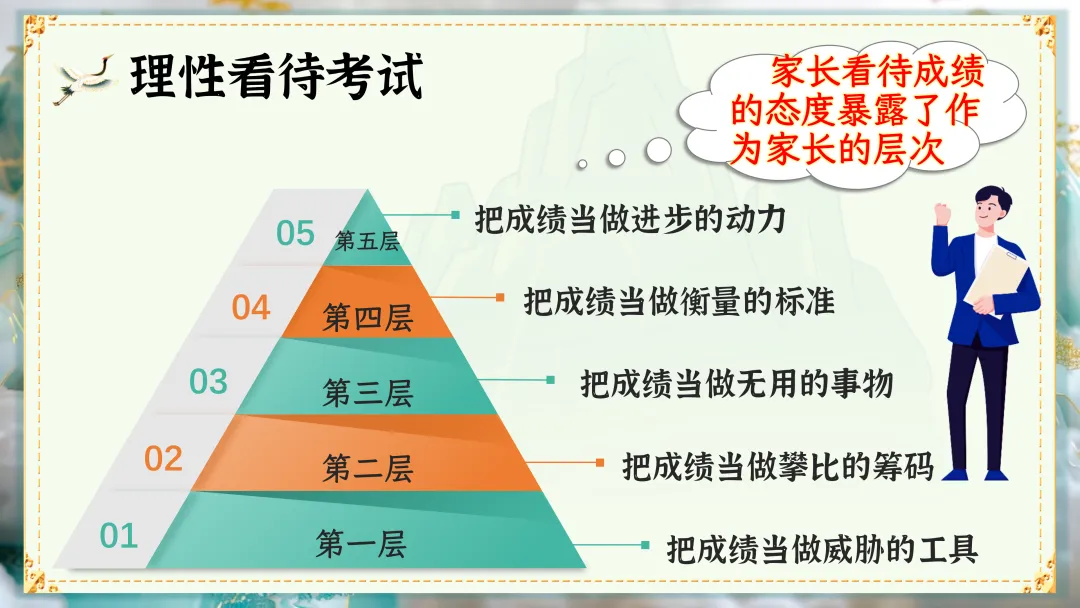 理性看待考试

家长看待成绩的态度暴露了作为家长的层次

05 第五层 把成绩当做进步的动力

04 第四层 把成绩当做衡量的标准

03 第三层 把成绩当做无用的事物

02 第二层 把成绩当做攀比的筹码

01 第一层 把成绩当做威胁的工具